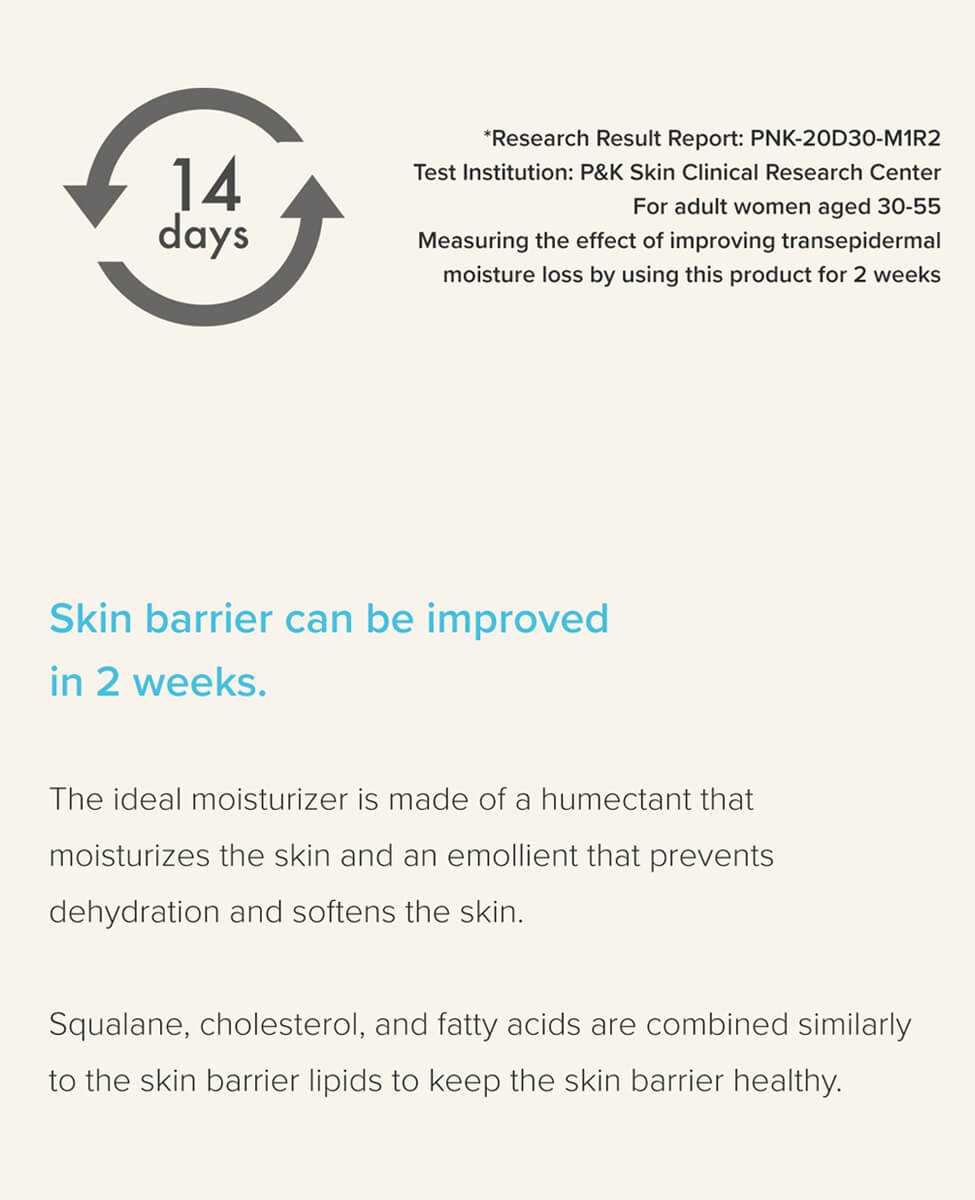 14
days

*Research Result Report: PNK-20D30-M1R2
Test Institution: P&K Skin Clinical Research Center
For adult women aged 30-55
Measuring the effect of improving transepidermal moisture loss by using this product for 2 weeks

Skin barrier can be improved in 2 weeks.

The ideal moisturizer is made of a humectant that moisturizes the skin and an emollient that prevents dehydration and softens the skin.

Squalane, cholesterol, and fatty acids are combined similarly to the skin barrier lipids to keep the skin barrier healthy.